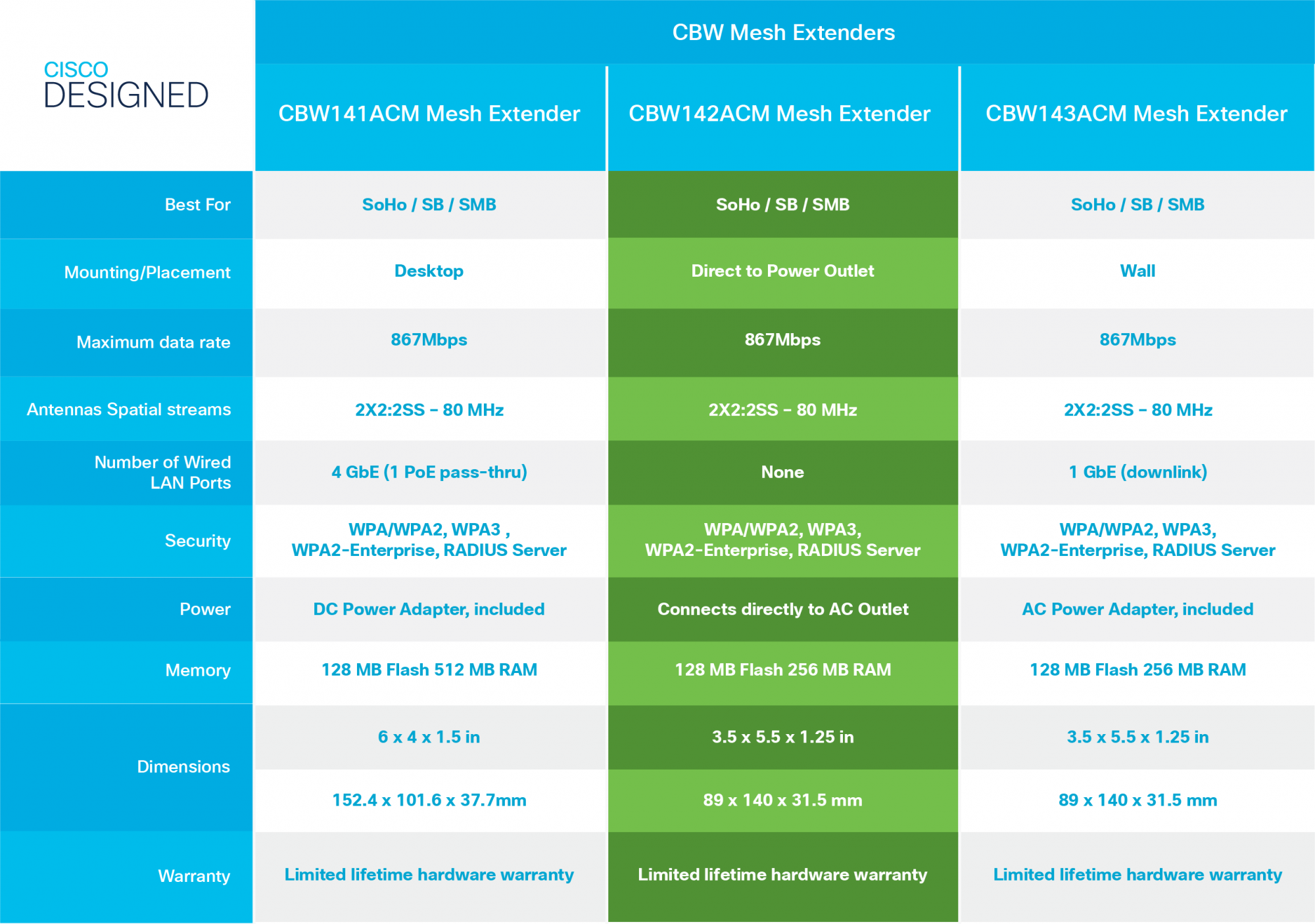 CISCO
DESIGNED

CBW Mesh Extenders

| | CBW141ACM Mesh Extender | CBW142ACM Mesh Extender | CBW143ACM Mesh Extender |
|---|---|---|---|
| Best For | SoHo / SB / SMB | SoHo / SB / SMB | SoHo / SB / SMB |
| Mounting/Placement | Desktop | Direct to Power Outlet | Wall |
| Maximum data rate | 867Mbps | 867Mbps | 867Mbps |
| Antennas Spatial streams | 2X2:2SS – 80 MHz | 2X2:2SS – 80 MHz | 2X2:2SS – 80 MHz |
| Number of Wired LAN Ports | 4 GbE (1 PoE pass-thru) | None | 1 GbE (downlink) |
| Security | WPA/WPA2, WPA3 , WPA2-Enterprise, RADIUS Server | WPA/WPA2, WPA3, WPA2-Enterprise, RADIUS Server | WPA/WPA2, WPA3, WPA2-Enterprise, RADIUS Server |
| Power | DC Power Adapter, included | Connects directly to AC Outlet | AC Power Adapter, included |
| Memory | 128 MB Flash 512 MB RAM | 128 MB Flash 256 MB RAM | 128 MB Flash 256 MB RAM |
| Dimensions | 6 x 4 x 1.5 in | 3.5 x 5.5 x 1.25 in | 3.5 x 5.5 x 1.25 in |
| | 152.4 x 101.6 x 37.7mm | 89 x 140 x 31.5 mm | 89 x 140 x 31.5 mm |
| Warranty | Limited lifetime hardware warranty | Limited lifetime hardware warranty | Limited lifetime hardware warranty |